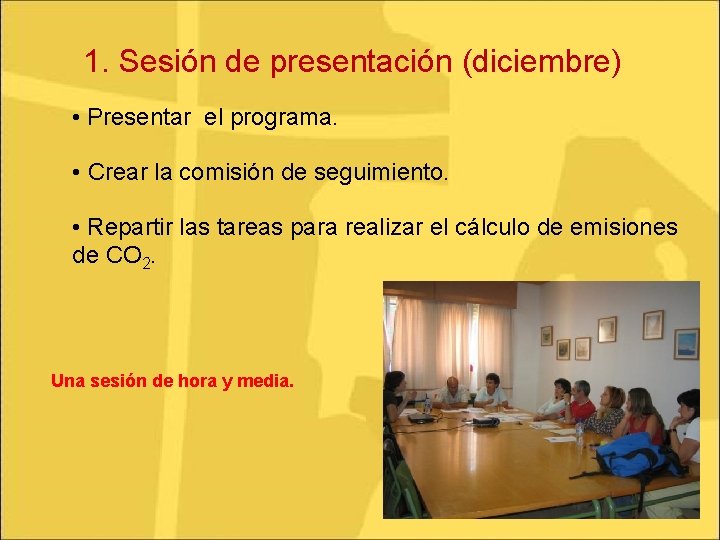 1. Sesión de presentación (diciembre)

• Presentar el programa.

• Crear la comisión de seguimiento.

• Repartir las tareas para realizar el cálculo de emisiones de $CO_2$.

Una sesión de hora y media.